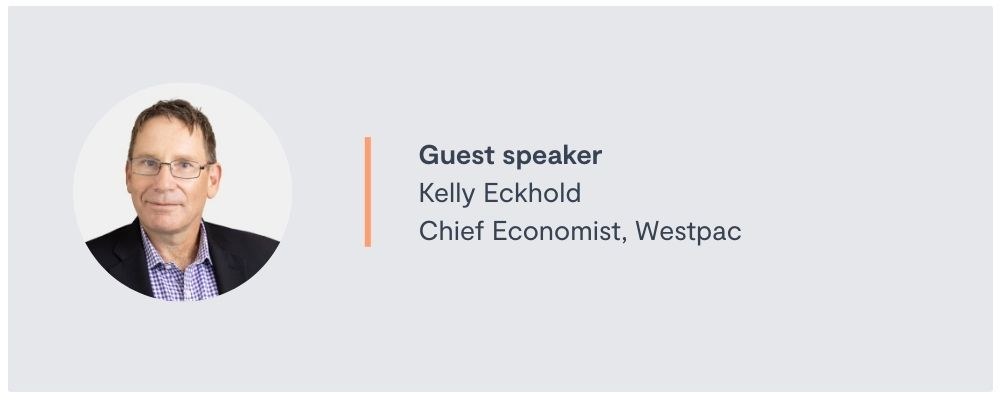 Guest speaker
Kelly Eckhold
Chief Economist, Westpac